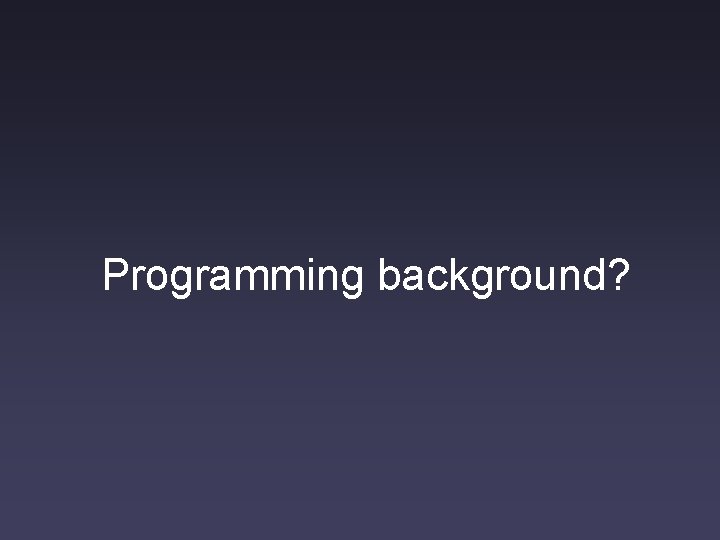 Programming background?